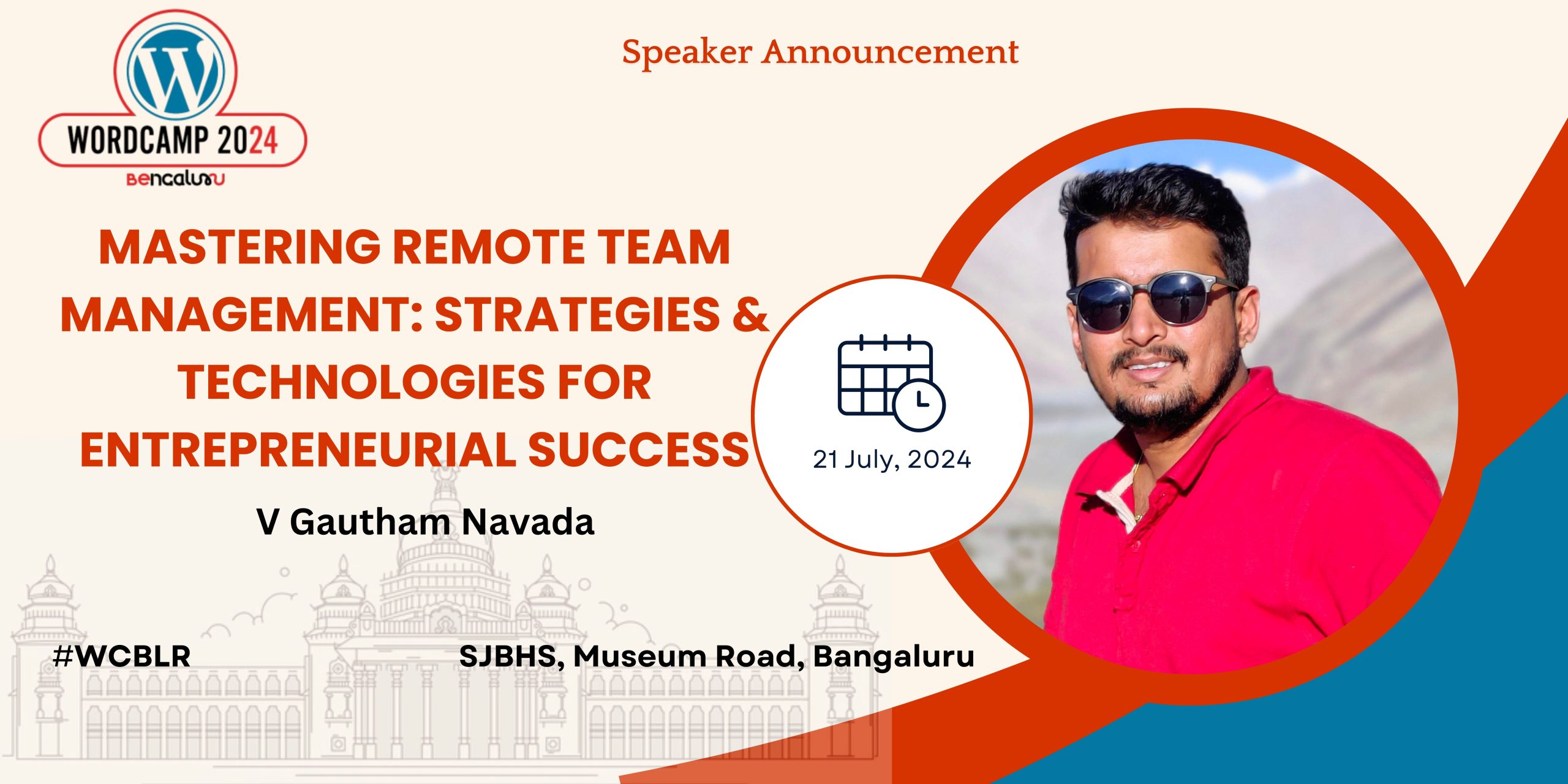 WORDCAMP 2024
Bengaluru

Speaker Announcement

MASTERING REMOTE TEAM MANAGEMENT: STRATEGIES & TECHNOLOGIES FOR ENTREPRENEURIAL SUCCESS

V Gautham Navada

21 July, 2024

#WCBLR

SJBHS, Museum Road, Bangaluru